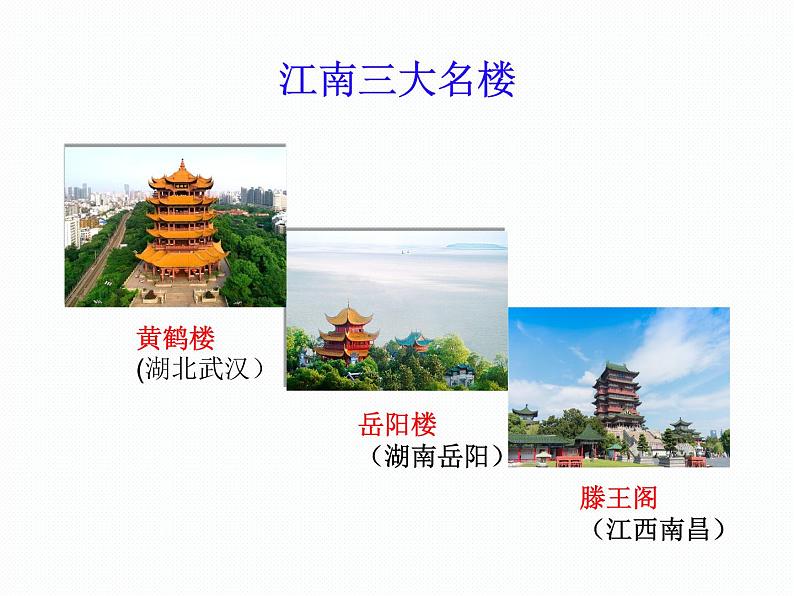 江南三大名楼

黄鹤楼
(湖北武汉）

岳阳楼
（湖南岳阳）

滕王阁
（江西南昌）